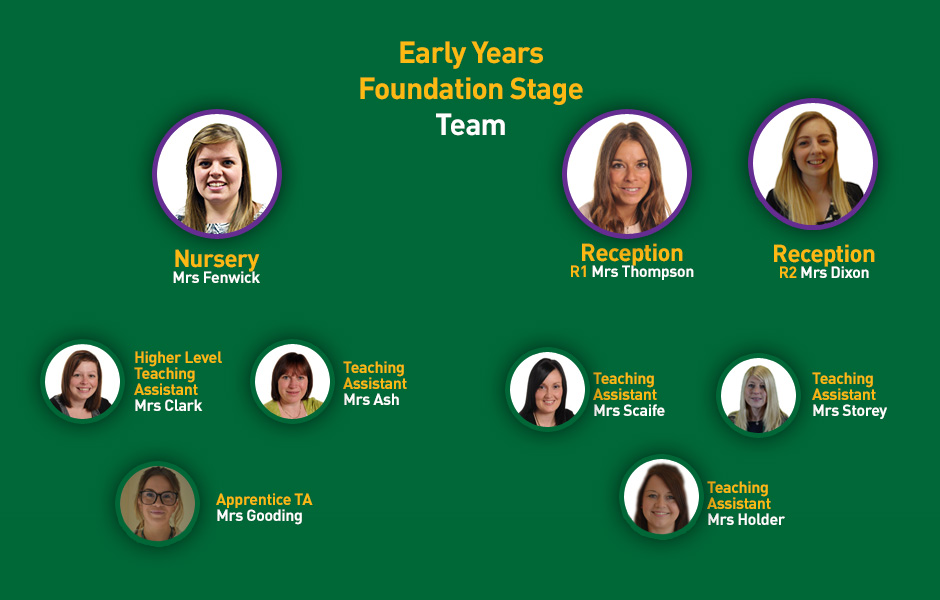 Early Years
Foundation Stage
Team

Nursery
Mrs Fenwick

Reception
R1 Mrs Thompson

Reception
R2 Mrs Dixon

Higher Level Teaching Assistant
Mrs Clark

Teaching Assistant
Mrs Ash

Apprentice TA
Mrs Gooding

Teaching Assistant
Mrs Scaife

Teaching Assistant
Mrs Storey

Teaching Assistant
Mrs Holder